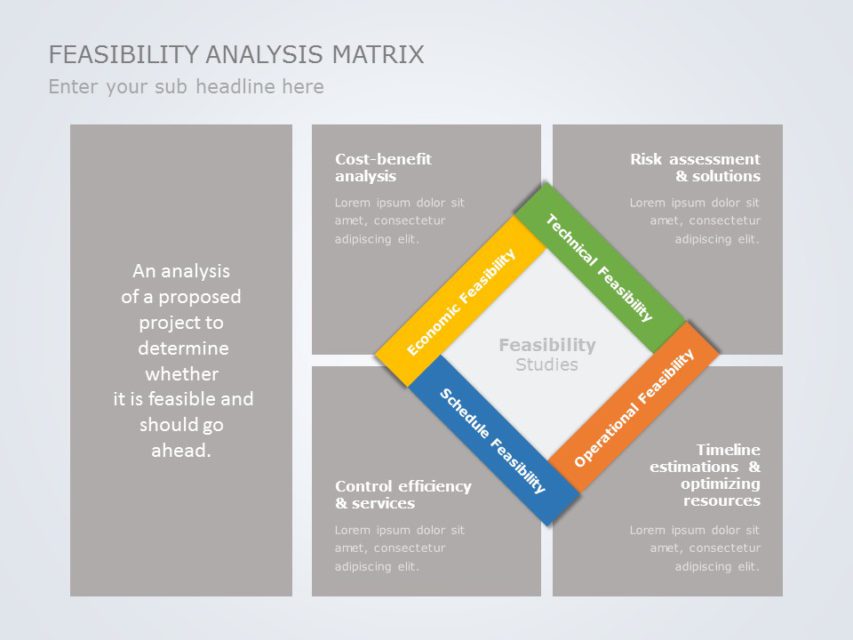 FEASIBILITY ANALYSIS MATRIX
Enter your sub headline here

An analysis of a proposed project to determine whether it is feasible and should go ahead.

Cost-benefit analysis
Lorem ipsum dolor sit amet, consectetur adipiscing elit.

Risk assessment & solutions
Lorem ipsum dolor sit amet, consectetur adipiscing elit.

Economic Feasibility
Technical Feasibility
Feasibility Studies
Schedule Feasibility
Operational Feasibility

Control efficiency & services
Lorem ipsum dolor sit amet, consectetur adipiscing elit.

Timeline estimations & optimizing resources
Lorem ipsum dolor sit amet, consectetur adipiscing elit.